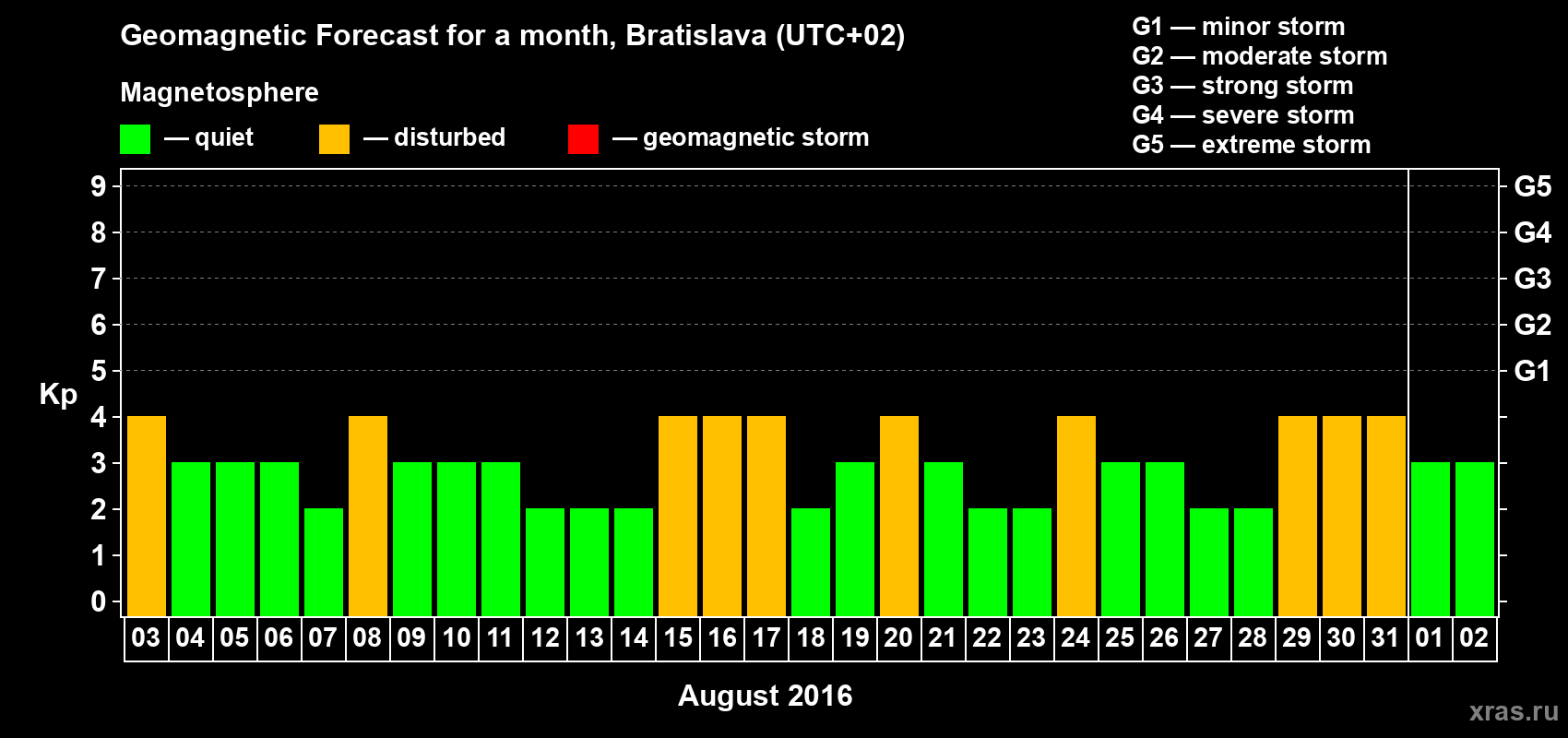 Geomagnetic Forecast for a month, Bratislava (UTC+02)

Magnetosphere

— quiet — disturbed — geomagnetic storm

G1 — minor storm
G2 — moderate storm
G3 — strong storm
G4 — severe storm
G5 — extreme storm

Kp

9
8
7
6
5
4
3
2
1
0

G5
G4
G3
G2
G1

03 04 05 06 07 08 09 10 11 12 13 14 15 16 17 18 19 20 21 22 23 24 25 26 27 28 29 30 31 01 02

August 2016

xras.ru